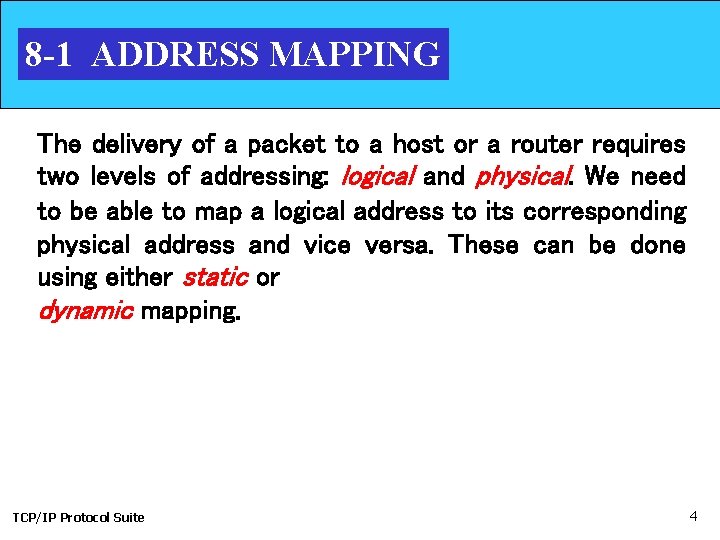 8-1 ADDRESS MAPPING

The delivery of a packet to a host or a router requires two levels of addressing: logical and physical. We need to be able to map a logical address to its corresponding physical address and vice versa. These can be done using either static or dynamic mapping.

TCP/IP Protocol Suite

4